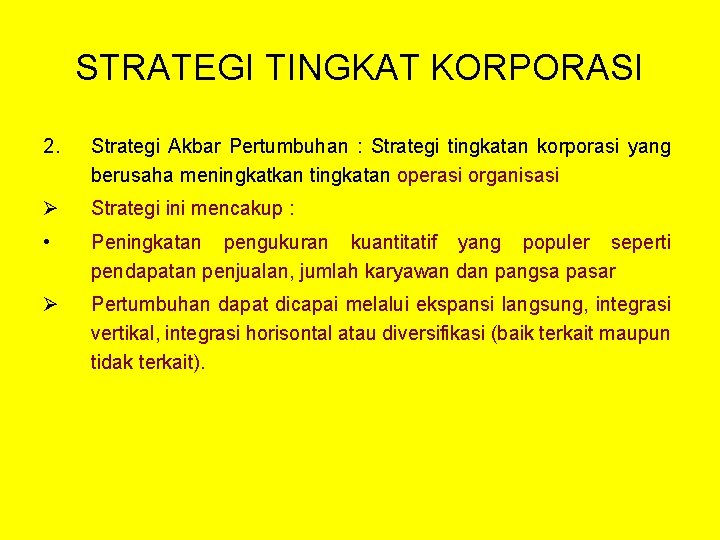 STRATEGI TINGKAT KORPORASI

2. Strategi Akbar Pertumbuhan : Strategi tingkatan korporasi yang berusaha meningkatkan tingkatan operasi organisasi

➢ Strategi ini mencakup :

• Peningkatan pengukuran kuantitatif yang populer seperti pendapatan penjualan, jumlah karyawan dan pangsa pasar

➢ Pertumbuhan dapat dicapai melalui ekspansi langsung, integrasi vertikal, integrasi horisontal atau diversifikasi (baik terkait maupun tidak terkait).